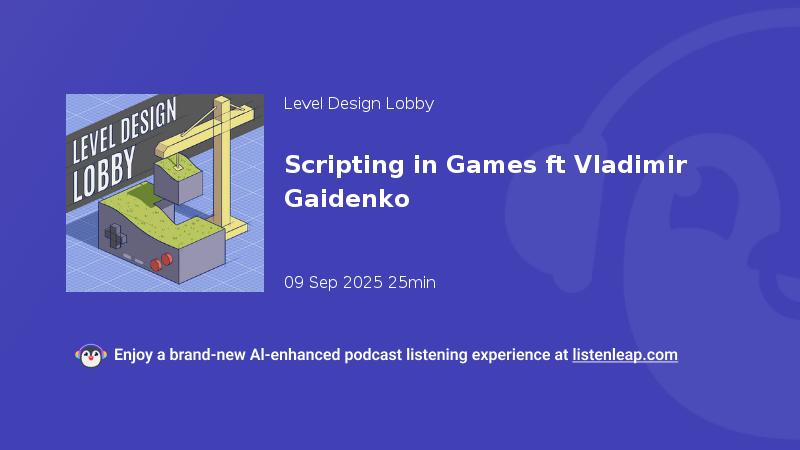 LEVEL DESIGN LOBBY

Level Design Lobby

Scripting in Games ft Vladimir Gaidenko

09 Sep 2025 25min

Enjoy a brand-new AI-enhanced podcast listening experience at listenleap.com